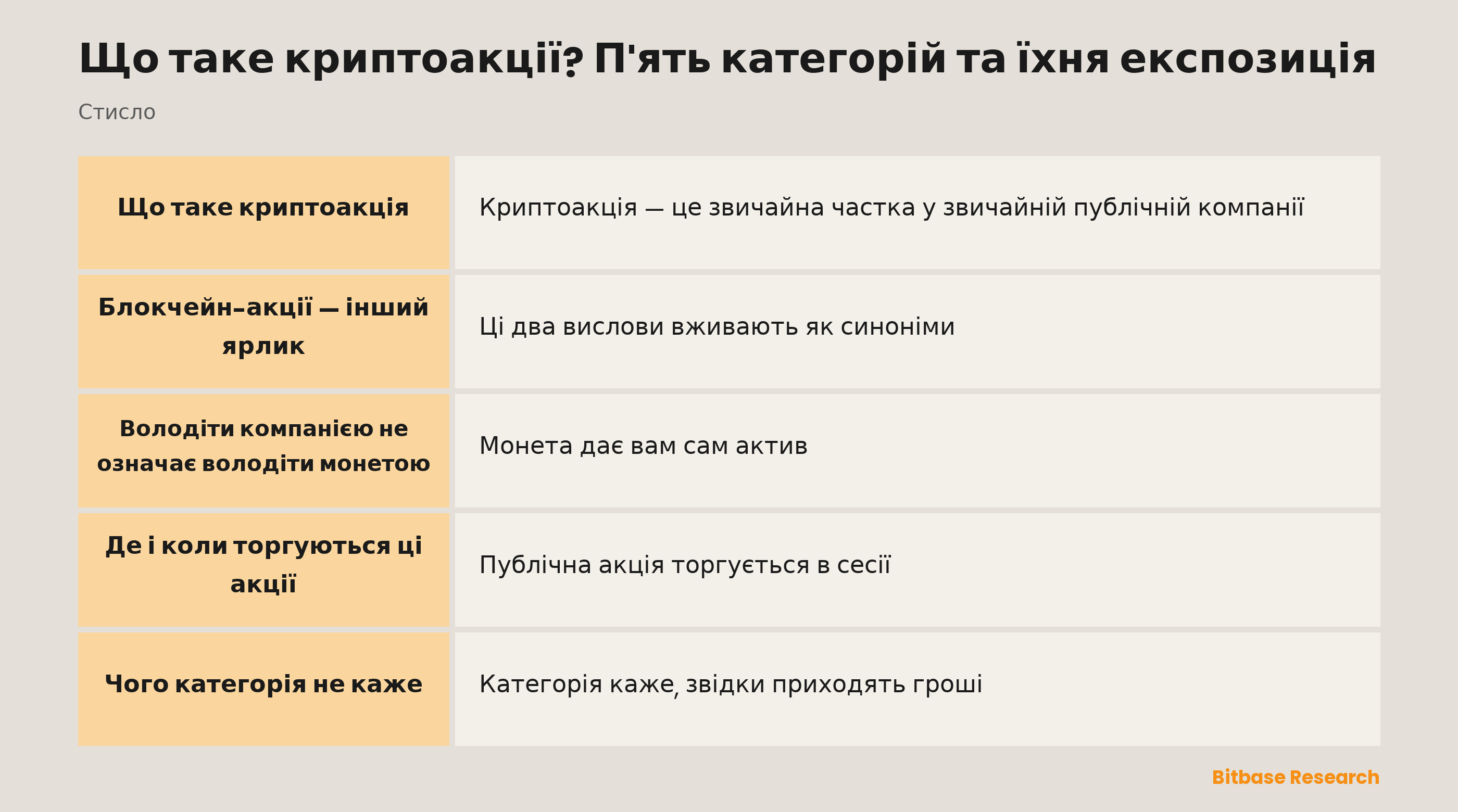 Що таке криптоакції? П'ять категорій та їхня експозиція

Стисло

| Що таке криптоакція | Криптоакція — це звичайна частка у звичайній публічній компанії |
|---|---|
| Блокчейн–акції — інший ярлик | Ці два вислови вживають як синоніми |
| Володіти компанією не означає володіти монетою | Монета дає вам сам актив |
| Де і коли торгуються ці акції | Публічна акція торгується в сесії |
| Чого категорія не каже | Категорія каже, звідки приходять гроші |

Bitbase Research